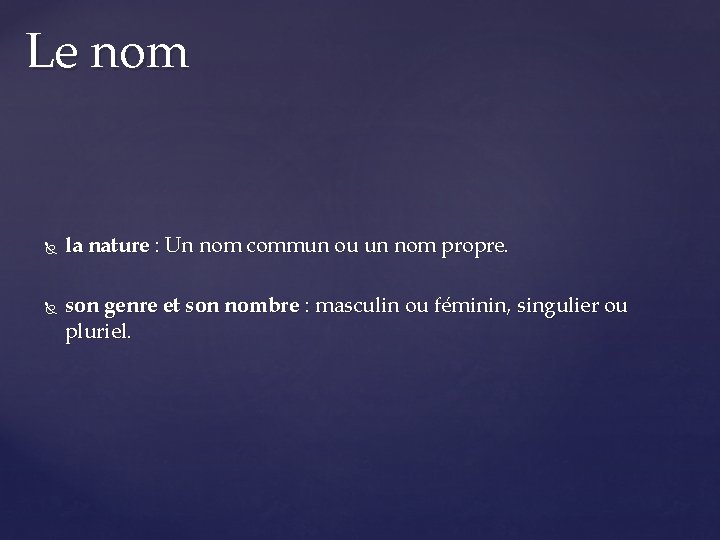 Le nom

la nature : Un nom commun ou un nom propre.

son genre et son nombre : masculin ou féminin, singulier ou pluriel.